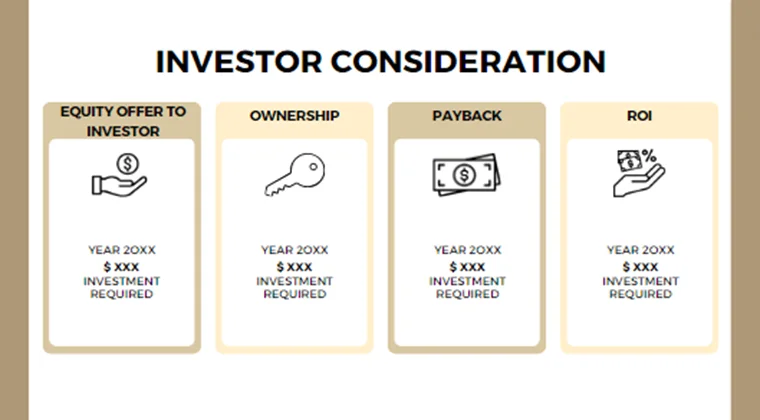 INVESTOR CONSIDERATION

EQUITY OFFER TO INVESTOR

YEAR 20XX
$ XXX
INVESTMENT REQUIRED

OWNERSHIP

YEAR 20XX
$ XXX
INVESTMENT REQUIRED

PAYBACK

YEAR 20XX
$ XXX
INVESTMENT REQUIRED

ROI

YEAR 20XX
$ XXX
INVESTMENT REQUIRED